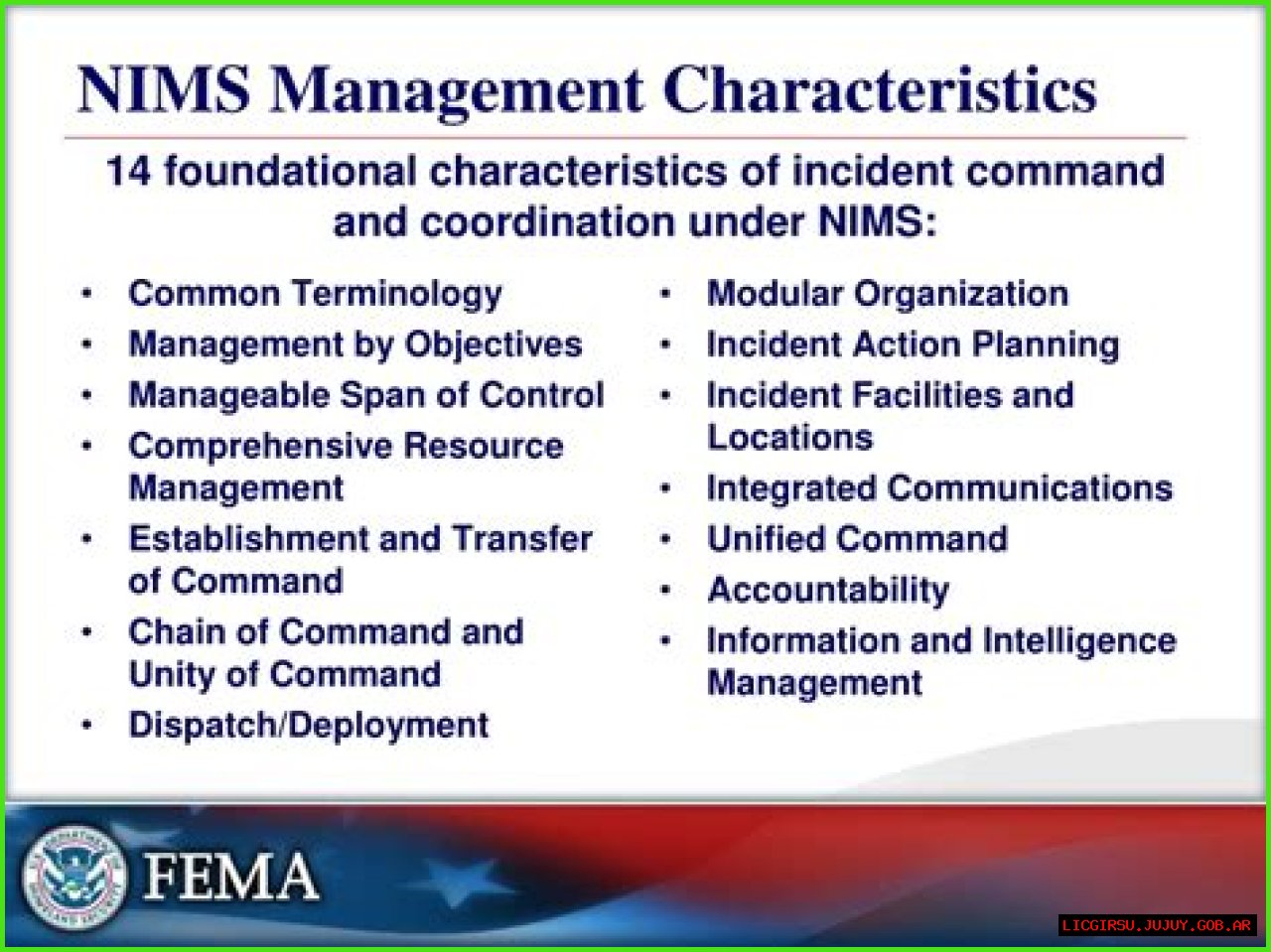 NIMS Management Characteristics

14 foundational characteristics of incident command and coordination under NIMS:

• Common Terminology
• Management by Objectives
• Manageable Span of Control
• Comprehensive Resource Management
• Establishment and Transfer of Command
• Chain of Command and Unity of Command
• Dispatch/Deployment

• Modular Organization
• Incident Action Planning
• Incident Facilities and Locations
• Integrated Communications
• Unified Command
• Accountability
• Information and Intelligence Management

FEMA

LICGIRSU.JUJUY.GOB.AR